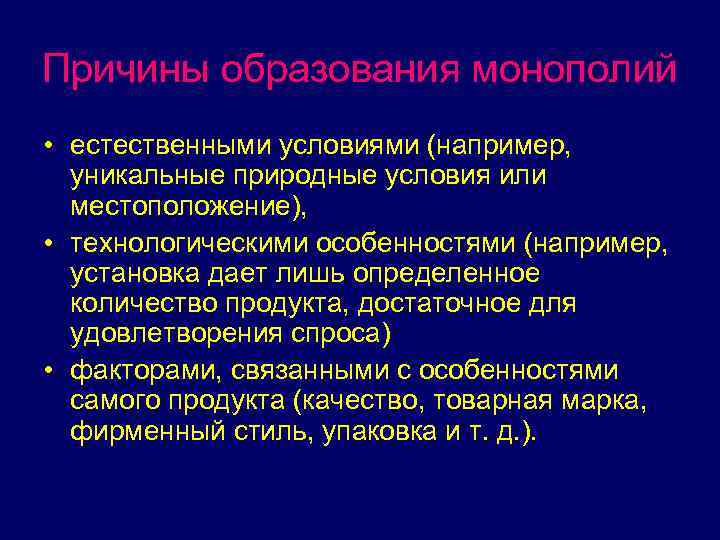 Причины образования монополий

• естественными условиями (например, уникальные природные условия или местоположение),
• технологическими особенностями (например, установка дает лишь определенное количество продукта, достаточное для удовлетворения спроса)
• факторами, связанными с особенностями самого продукта (качество, товарная марка, фирменный стиль, упаковка и т. д.).